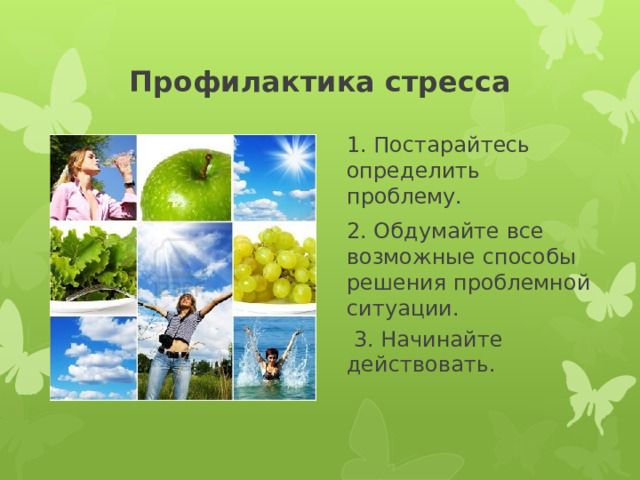 Профилактика стресса

1. Постарайтесь определить проблему.

2. Обдумайте все возможные способы решения проблемной ситуации.

3. Начинайте действовать.